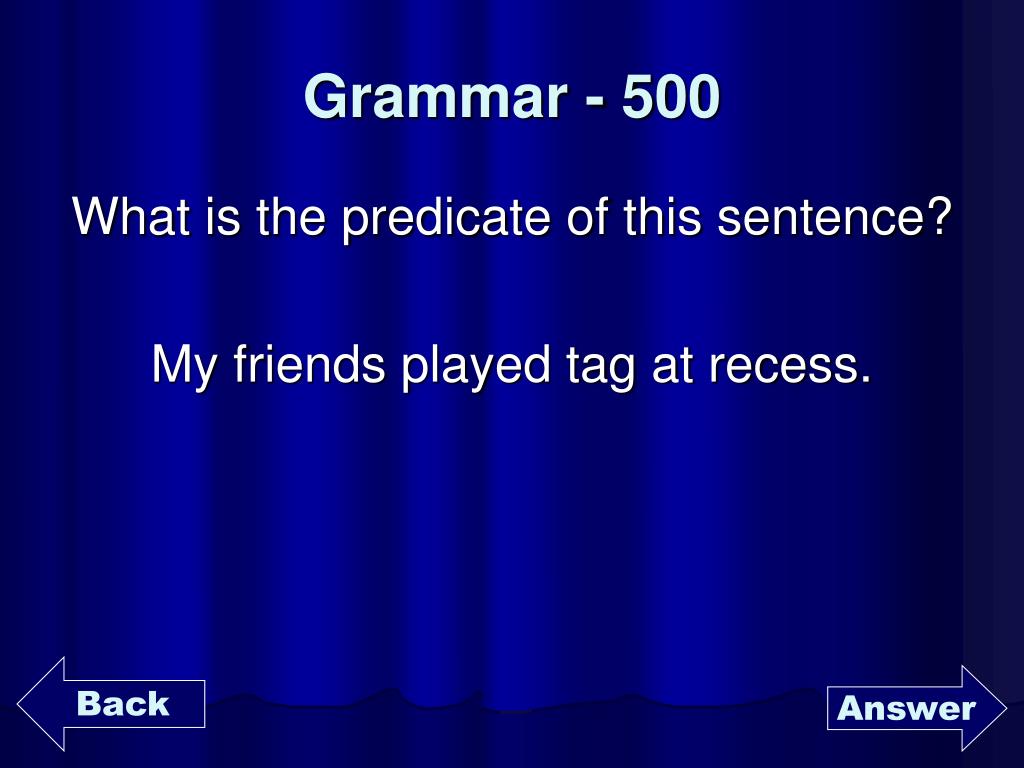 Grammar - 500

What is the predicate of this sentence?

My friends played tag at recess.

Back

Answer